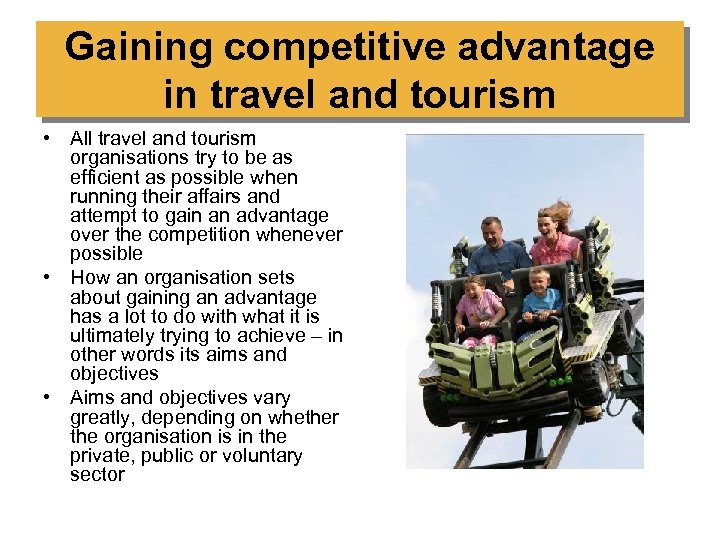 Gaining competitive advantage in travel and tourism

• All travel and tourism organisations try to be as efficient as possible when running their affairs and attempt to gain an advantage over the competition whenever possible

• How an organisation sets about gaining an advantage has a lot to do with what it is ultimately trying to achieve – in other words its aims and objectives

• Aims and objectives vary greatly, depending on whether the organisation is in the private, public or voluntary sector